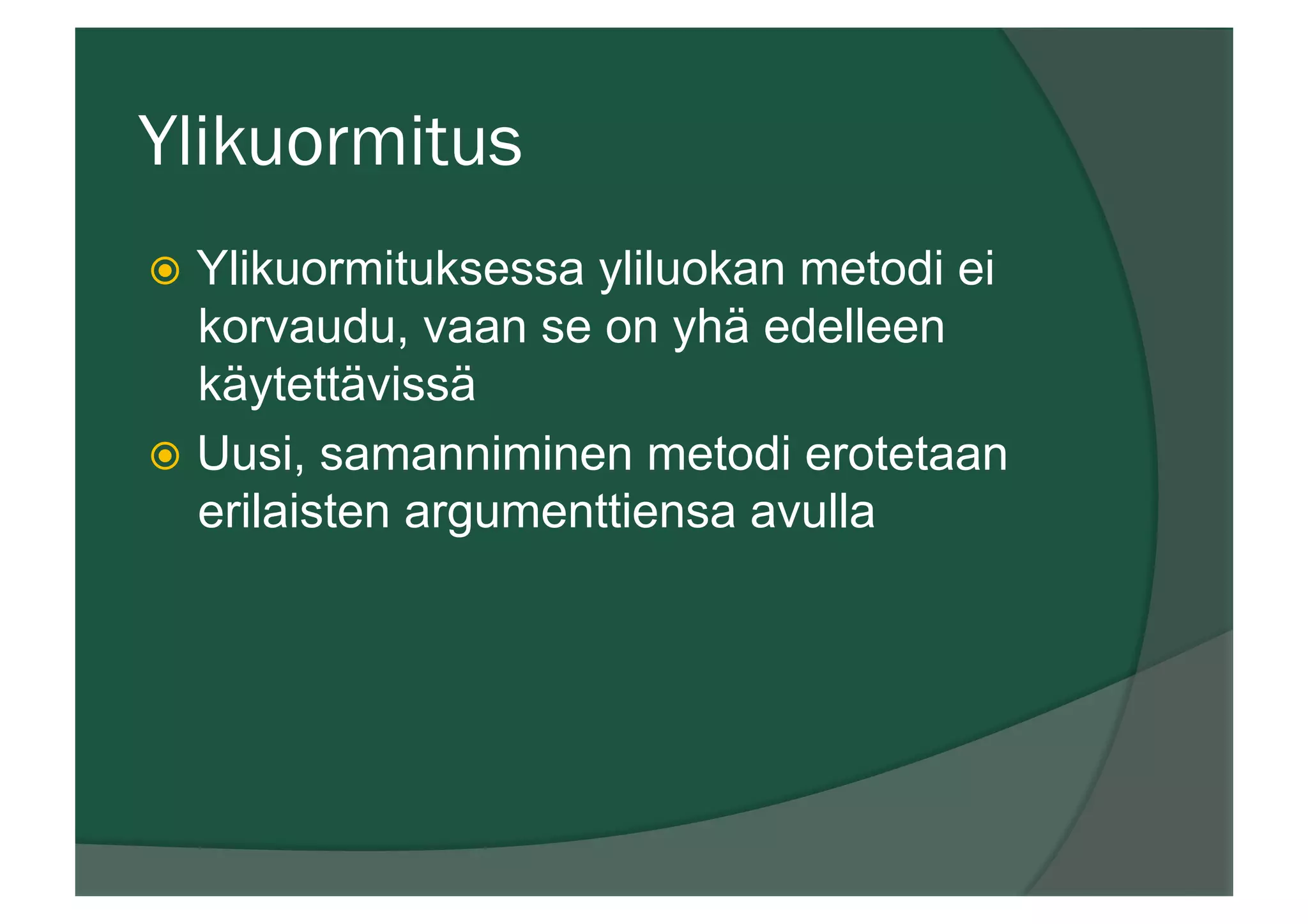 Ylikuormitus

Ylikuormituksessa yliluokan metodi ei korvaudu, vaan se on yhä edelleen käytettävissä

Uusi, samanniminen metodi erotetaan erilaisten argumenttiensa avulla